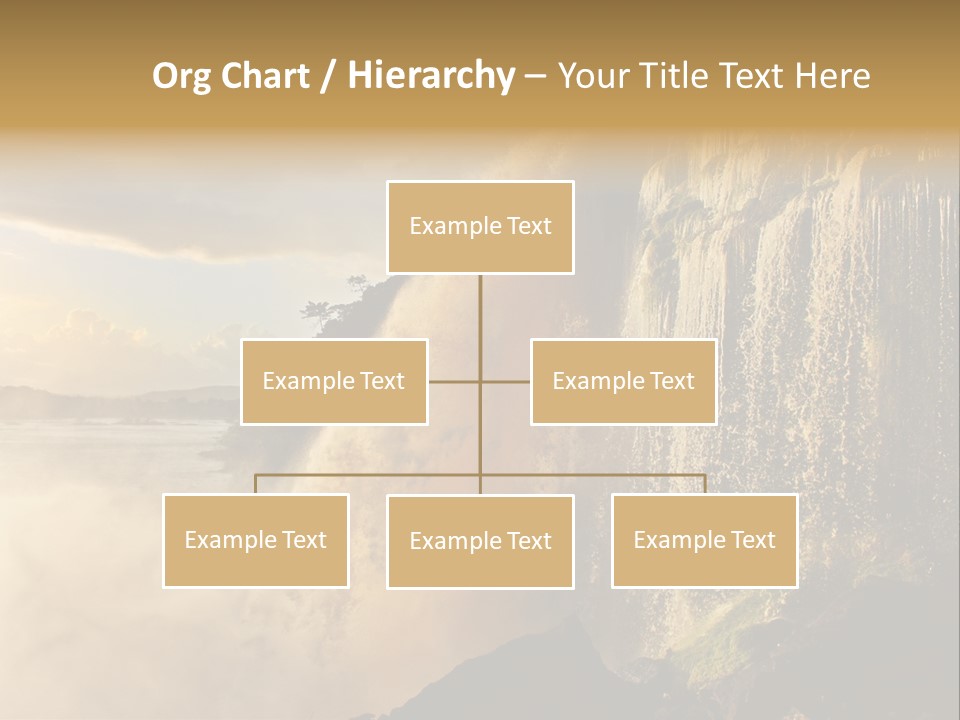 Org Chart / Hierarchy – Your Title Text Here

Example Text

Example Text

Example Text

Example Text

Example Text

Example Text